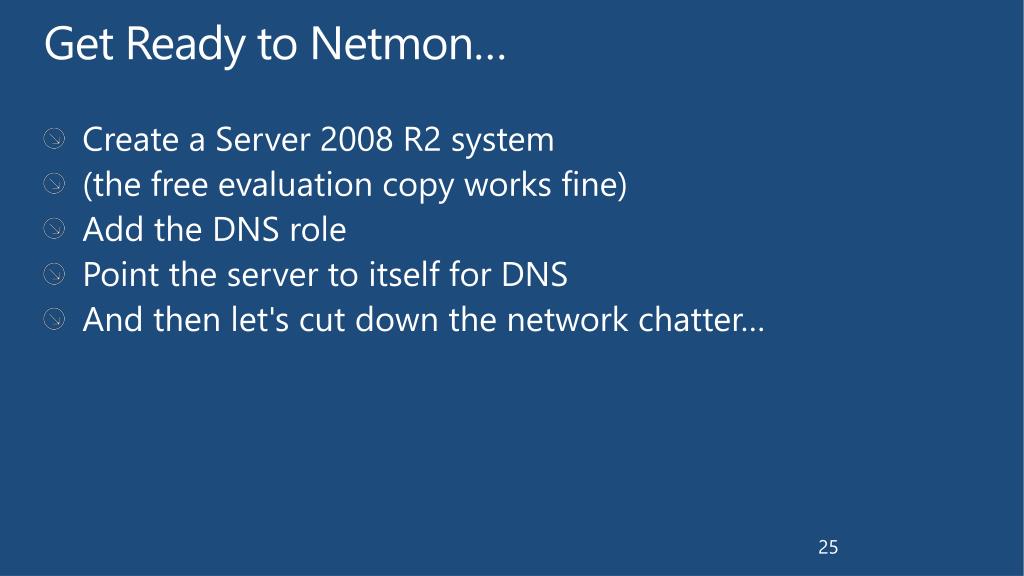 Get Ready to Netmon…

Create a Server 2008 R2 system
(the free evaluation copy works fine)
Add the DNS role
Point the server to itself for DNS
And then let's cut down the network chatter…

25